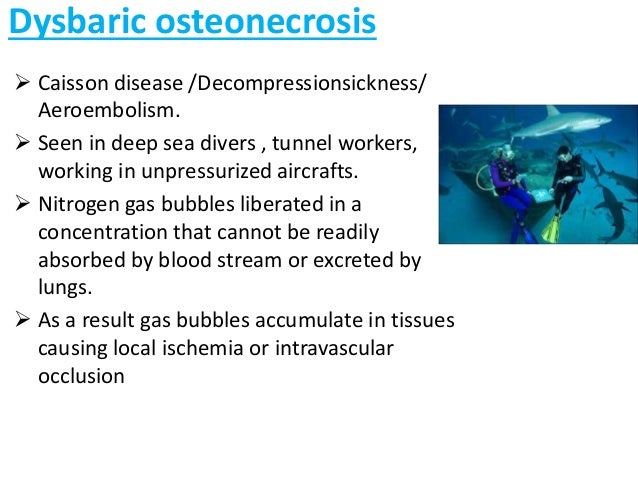 Dysbaric osteonecrosis

➢ Caisson disease /Decompressionsickness/ Aeroembolism.

➢ Seen in deep sea divers , tunnel workers, working in unpressurized aircrafts.

➢ Nitrogen gas bubbles liberated in a concentration that cannot be readily absorbed by blood stream or excreted by lungs.

➢ As a result gas bubbles accumulate in tissues causing local ischemia or intravascular occlusion